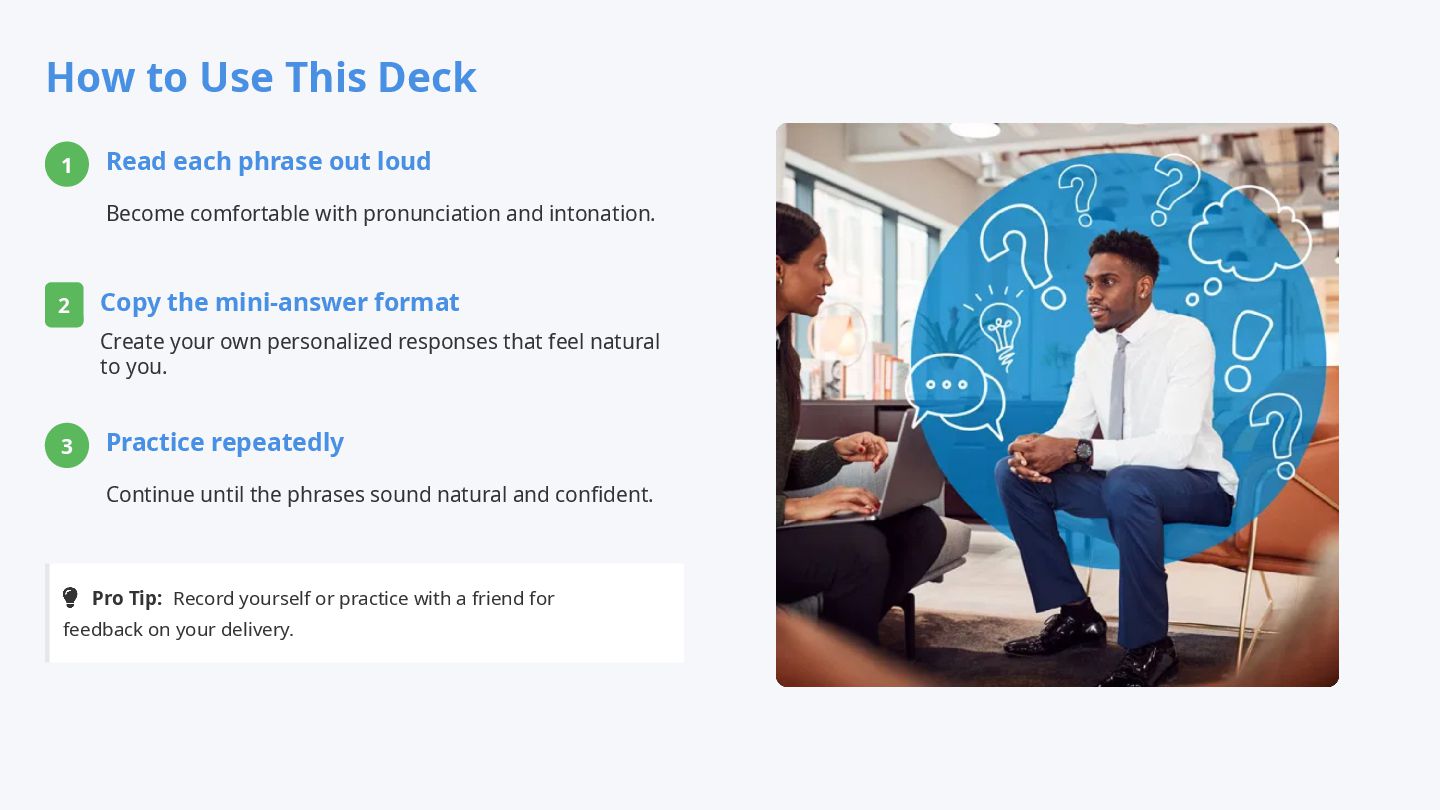 How to Use This Deck

1 Read each phrase out loud

Become comfortable with pronunciation and intonation.

2 Copy the mini-answer format

Create your own personalized responses that feel natural to you.

3 Practice repeatedly

Continue until the phrases sound natural and confident.

Pro Tip: Record yourself or practice with a friend for feedback on your delivery.